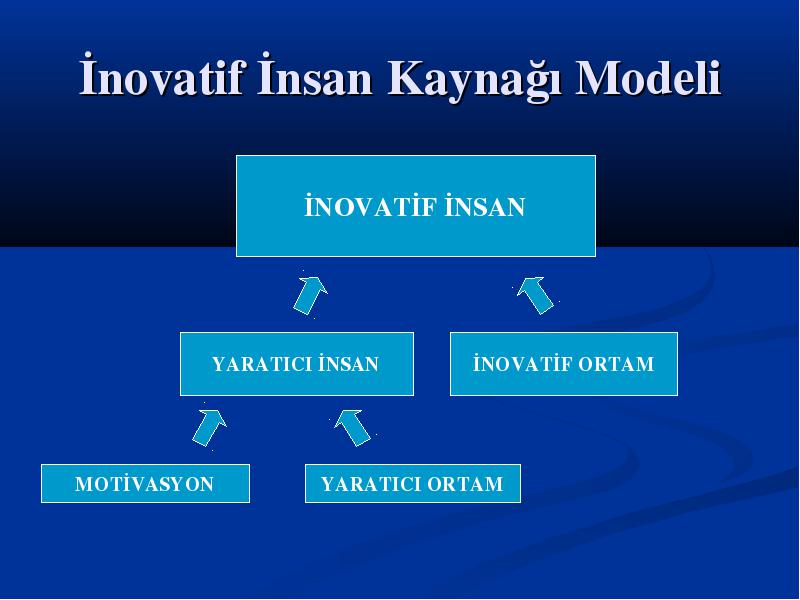 İnovatif İnsan Kaynağı Modeli

İNOVATİF İNSAN

YARATICI İNSAN

İNOVATİF ORTAM

MOTİVASYON

YARATICI ORTAM